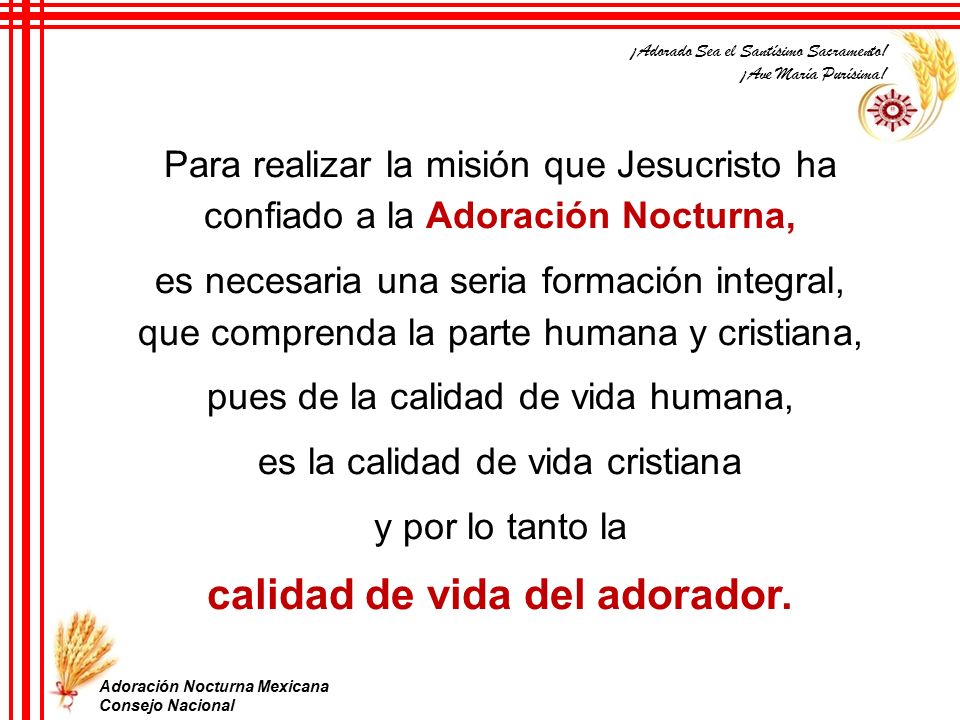 ¡Adorado Sea el Santísimo Sacramento!
¡Ave María Purísima!

Para realizar la misión que Jesucristo ha confiado a la Adoración Nocturna,

es necesaria una seria formación integral, que comprenda la parte humana y cristiana,

pues de la calidad de vida humana,

es la calidad de vida cristiana

y por lo tanto la

calidad de vida del adorador.

Adoración Nocturna Mexicana
Consejo Nacional